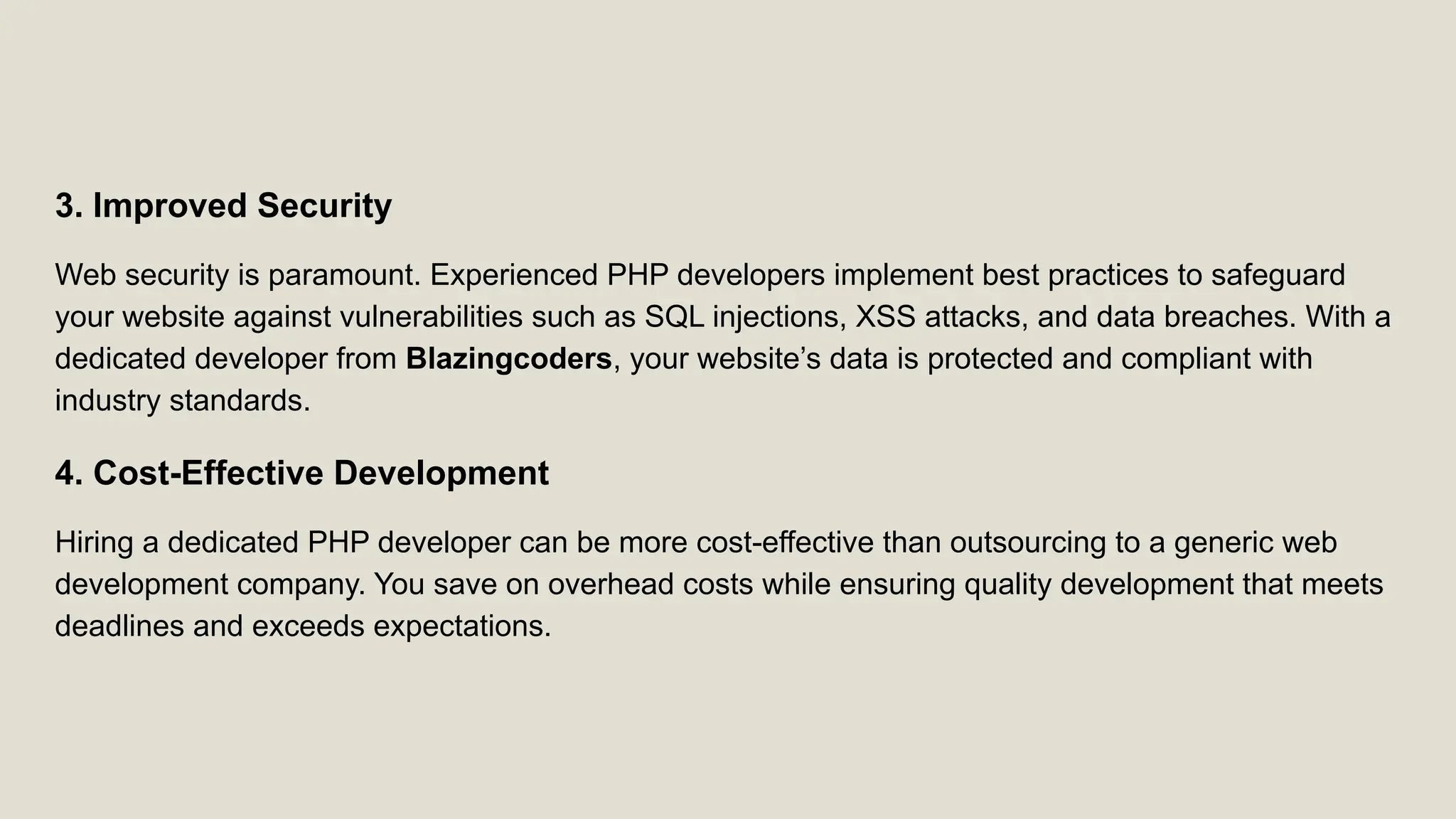 3. Improved Security

Web security is paramount. Experienced PHP developers implement best practices to safeguard your website against vulnerabilities such as SQL injections, XSS attacks, and data breaches. With a dedicated developer from Blazingcoders, your website’s data is protected and compliant with industry standards.

4. Cost-Effective Development

Hiring a dedicated PHP developer can be more cost-effective than outsourcing to a generic web development company. You save on overhead costs while ensuring quality development that meets deadlines and exceeds expectations.